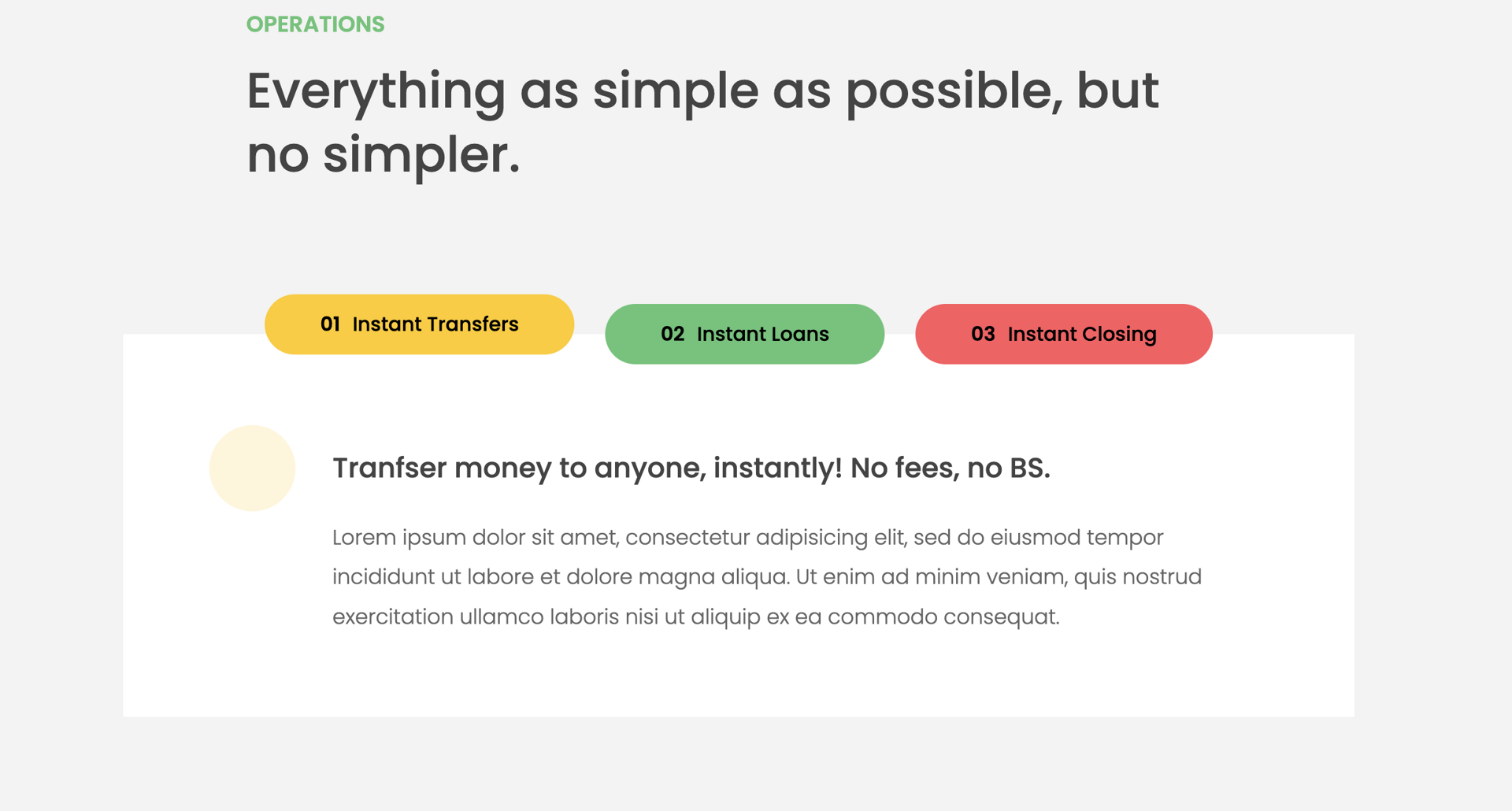 OPERATIONS

Everything as simple as possible, but no simpler.

01 Instant Transfers

02 Instant Loans

03 Instant Closing

Tranfser money to anyone, instantly! No fees, no BS.

Lorem ipsum dolor sit amet, consectetur adipisicing elit, sed do eiusmod tempor incididunt ut labore et dolore magna aliqua. Ut enim ad minim veniam, quis nostrud exercitation ullamco laboris nisi ut aliquip ex ea commodo consequat.